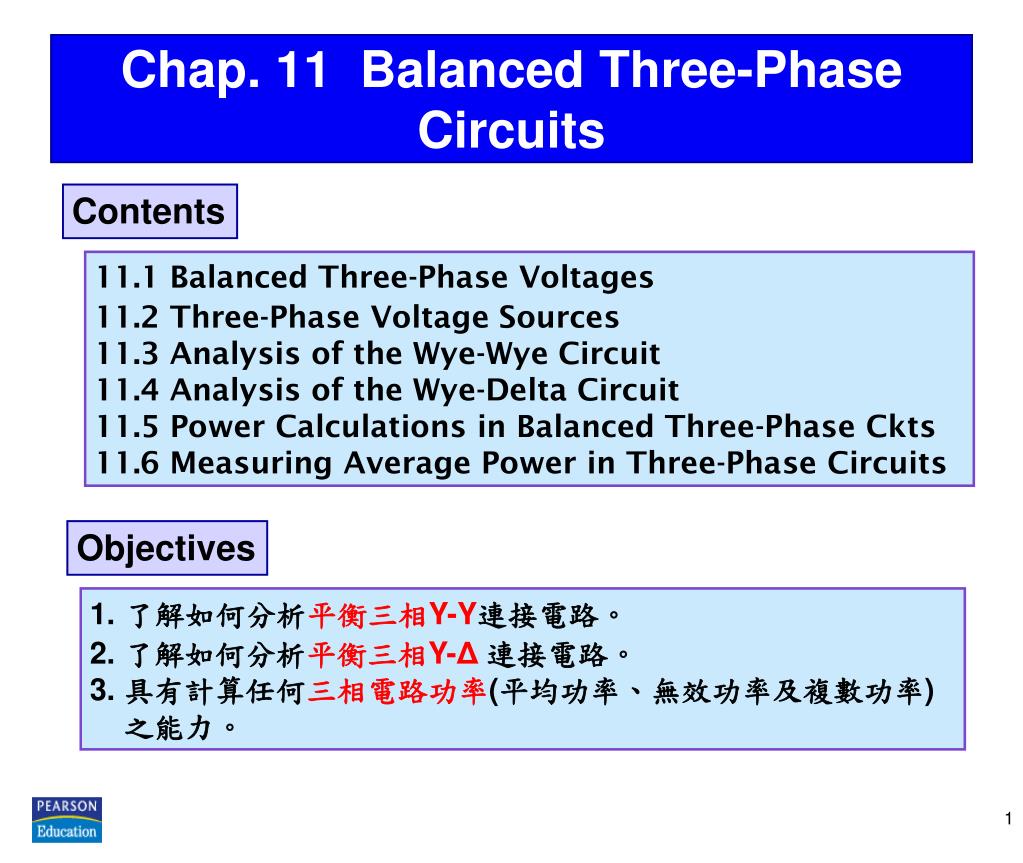 Chap. 11 Balanced Three-Phase Circuits

Contents

11.1 Balanced Three-Phase Voltages
11.2 Three-Phase Voltage Sources
11.3 Analysis of the Wye-Wye Circuit
11.4 Analysis of the Wye-Delta Circuit
11.5 Power Calculations in Balanced Three-Phase Ckts
11.6 Measuring Average Power in Three-Phase Circuits

Objectives

1. 了解如何分析平衡三相Y-Y連接電路。
2. 了解如何分析平衡三相Y-Δ 連接電路。
3. 具有計算任何三相電路功率(平均功率、無效功率及複數功率)之能力。

PEARSON Education

1